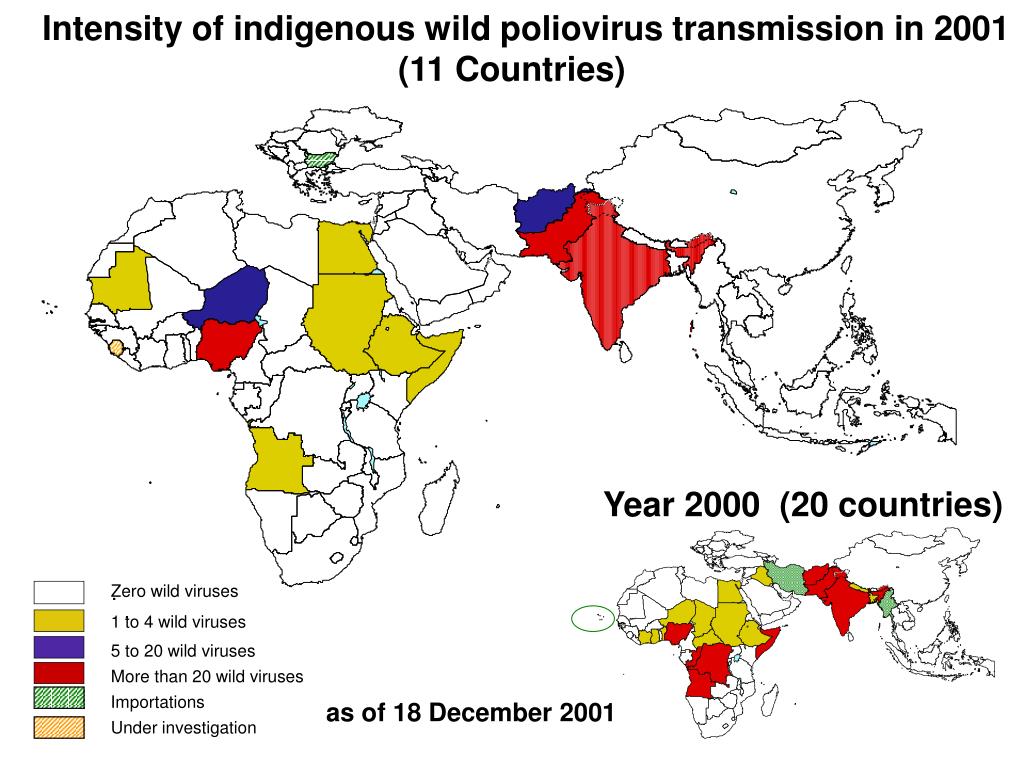 Intensity of indigenous wild poliovirus transmission in 2001
(11 Countries)

Year 2000 (20 countries)

Zero wild viruses
1 to 4 wild viruses
5 to 20 wild viruses
More than 20 wild viruses
Importations
Under investigation

as of 18 December 2001